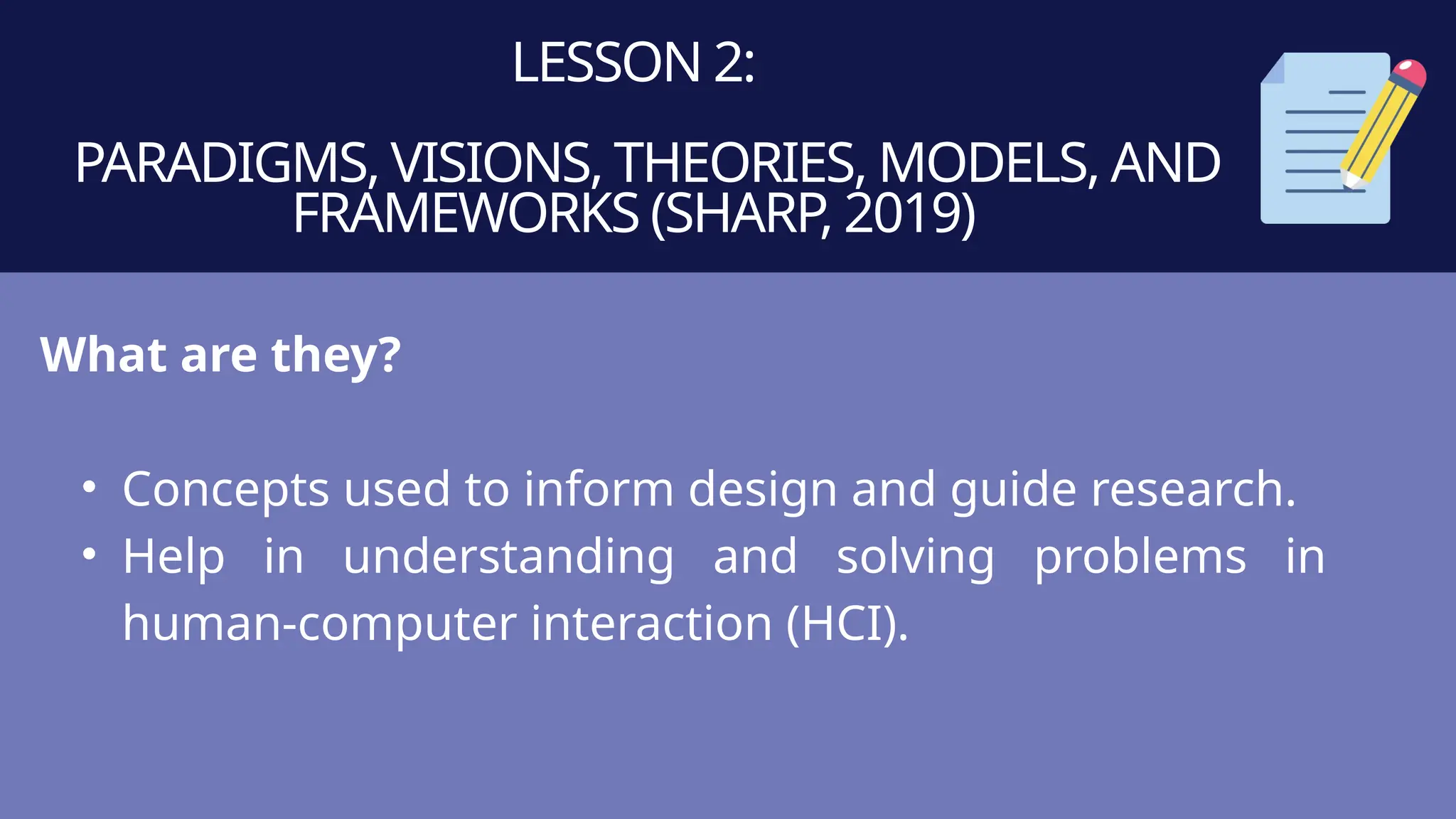 LESSON 2:

PARADIGMS, VISIONS, THEORIES, MODELS, AND FRAMEWORKS (SHARP, 2019)

What are they?

• Concepts used to inform design and guide research.
• Help in understanding and solving problems in human-computer interaction (HCI).